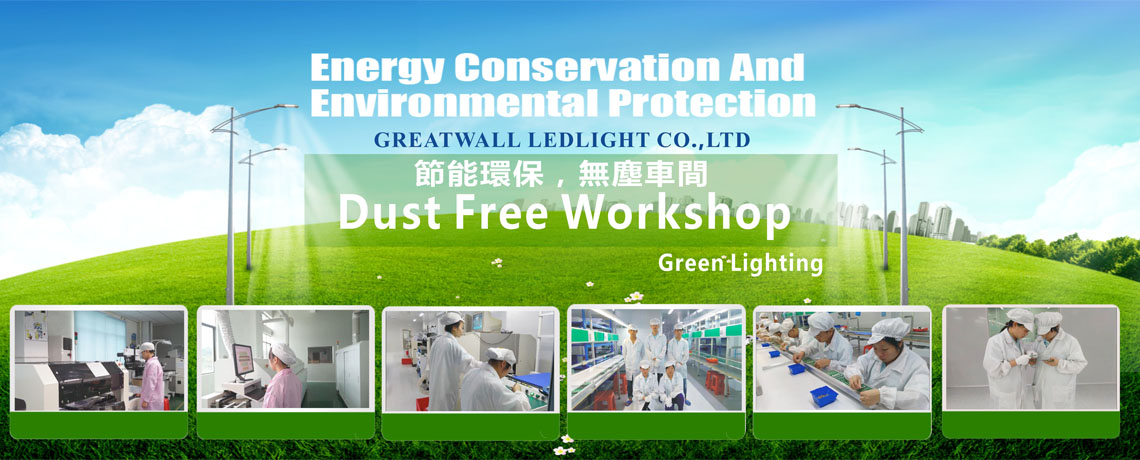 Energy Conservation And Environmental Protection

GREATWALL LEDLIGHT CO.,LTD

節能環保，無塵車間

Dust Free Workshop

Green Lighting